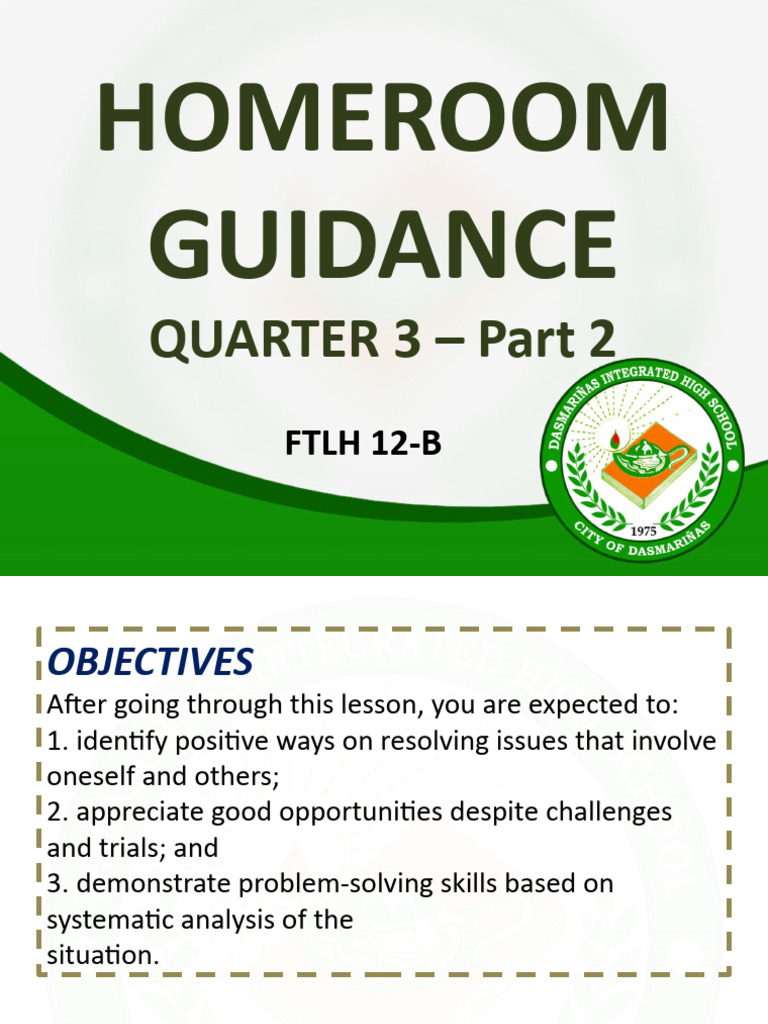 HOMEROOM GUIDANCE

QUARTER 3 – Part 2

FTLH 12-B

DASMARIÑAS INTEGRATED HIGH SCHOOL
1975
CITY OF DASMARIÑAS

OBJECTIVES

After going through this lesson, you are expected to:
1. identify positive ways on resolving issues that involve oneself and others;
2. appreciate good opportunities despite challenges and trials; and
3. demonstrate problem-solving skills based on systematic analysis of the
situation.